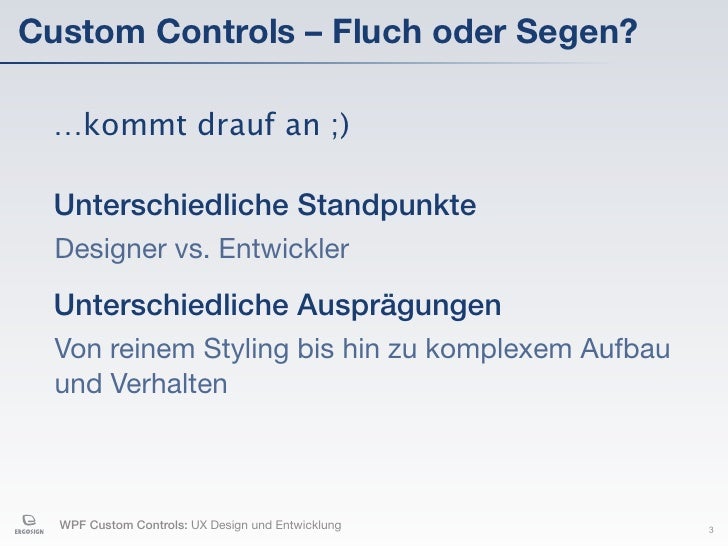 Custom Controls – Fluch oder Segen?

…kommt drauf an ;)

Unterschiedliche Standpunkte

Designer vs. Entwickler

Unterschiedliche Ausprägungen

Von reinem Styling bis hin zu komplexem Aufbau und Verhalten

ERGOSIGN

WPF Custom Controls: UX Design und Entwicklung

3